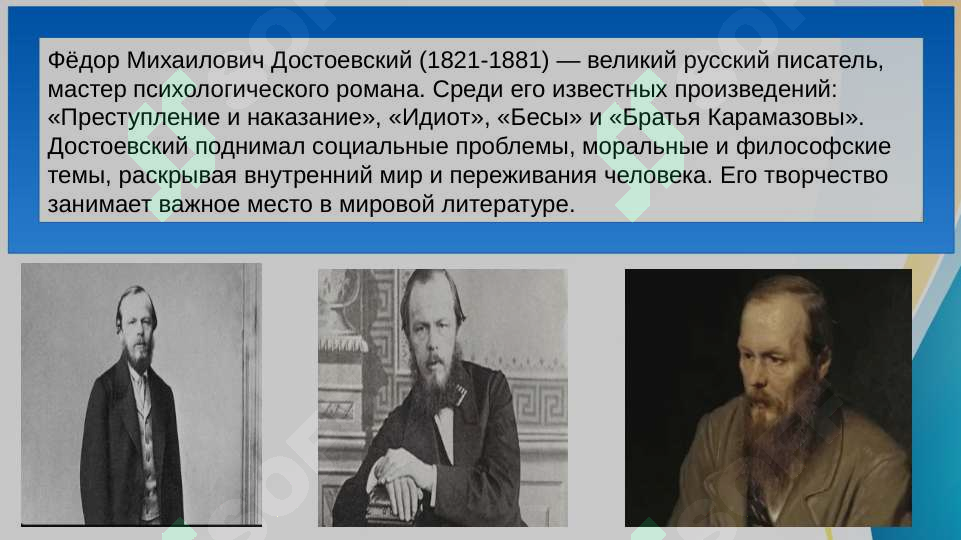 Фёдор Михаилович Достоевский (1821-1881) — великий русский писатель, мастер психологического романа. Среди его известных произведений: «Преступление и наказание», «Идиот», «Бесы» и «Братья Карамазовы». Достоевский поднимал социальные проблемы, моральные и философские темы, раскрывая внутренний мир и переживания человека. Его творчество занимает важное место в мировой литературе.